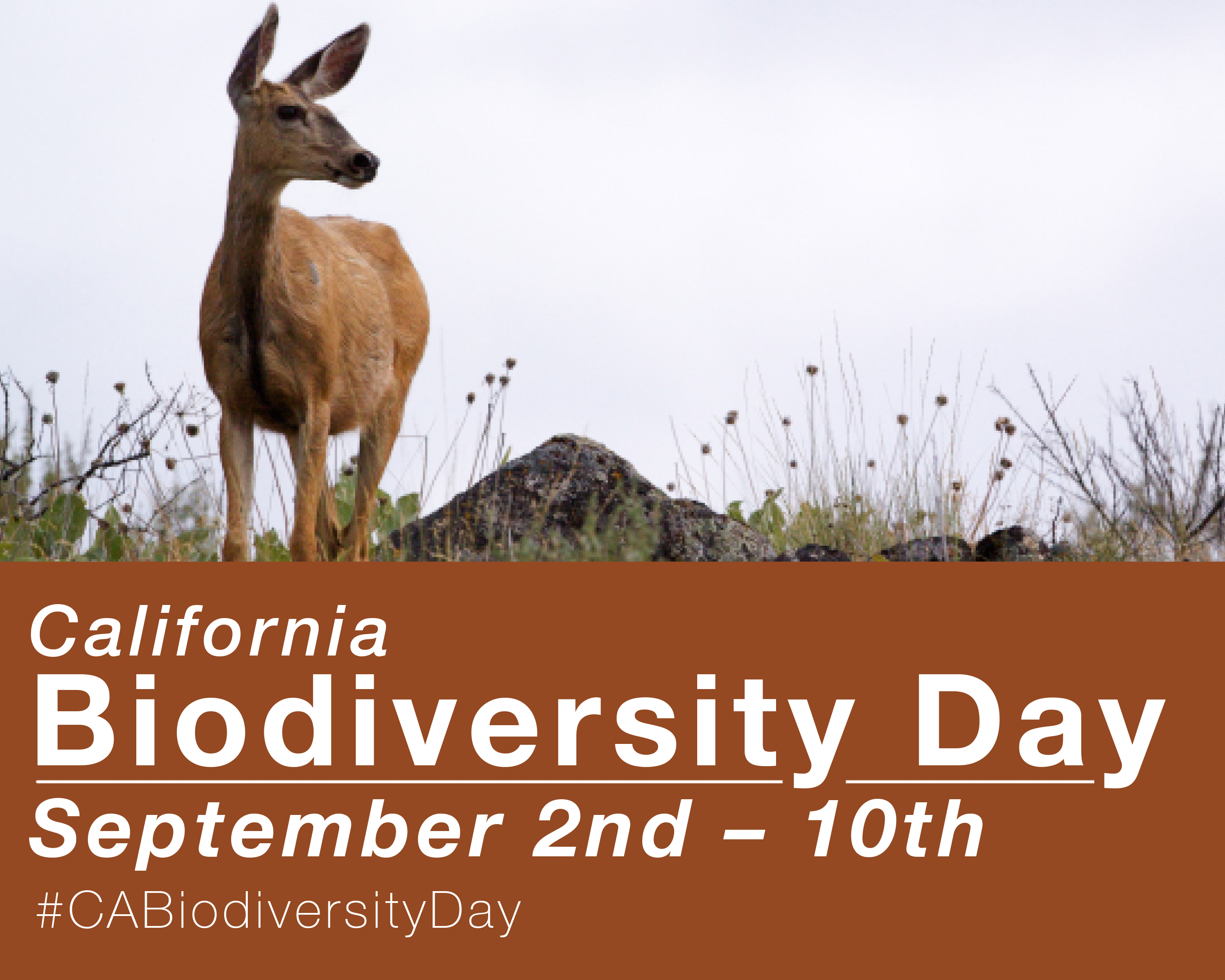 California
Biodiversity Day
September 2nd – 10th
#CABiodiversityDay